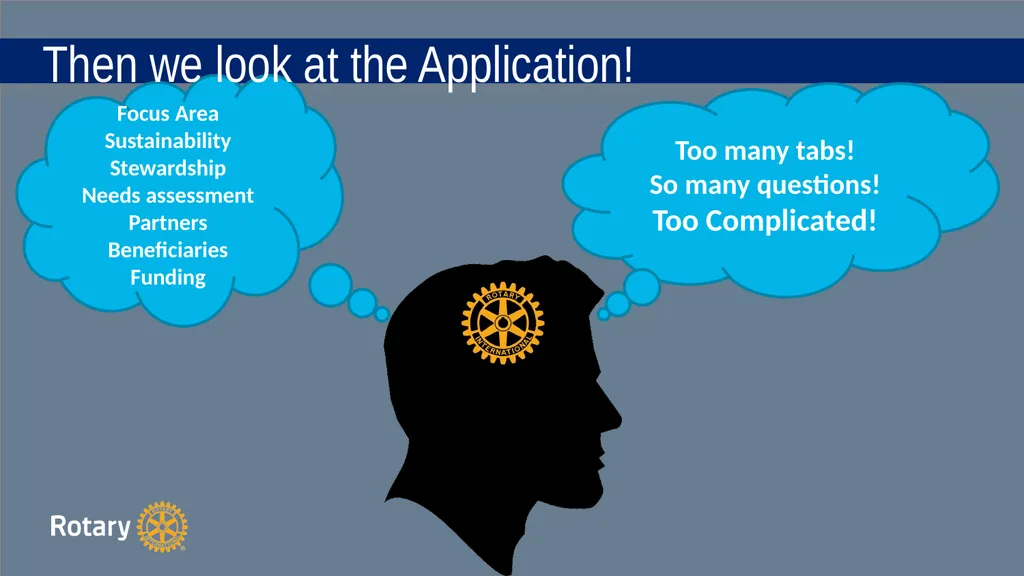 Then we look at the Application!

Focus Area
Sustainability
Stewardship
Needs assessment
Partners
Beneficiaries
Funding

Too many tabs!
So many questions!
Too Complicated!

ROTARY
INTERNATIONAL

Rotary